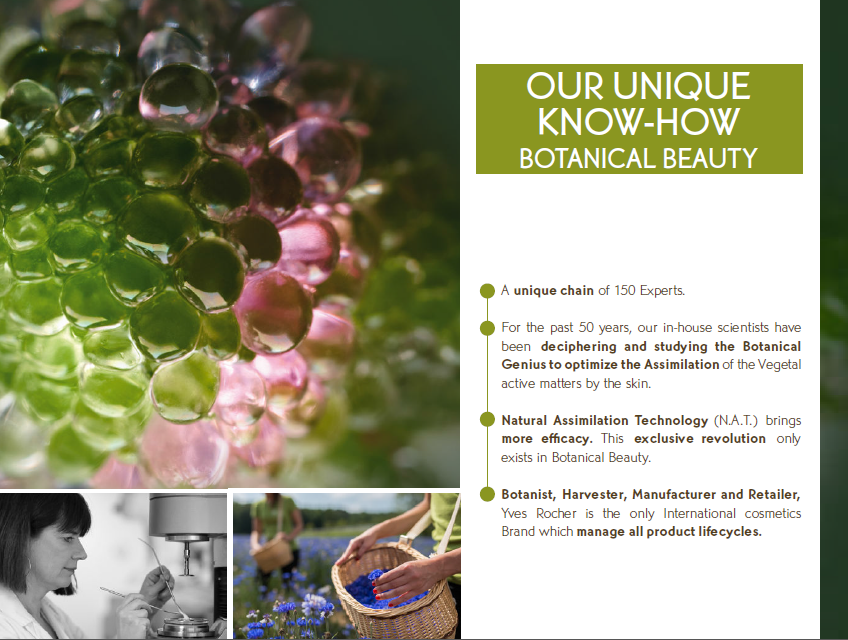 OUR UNIQUE KNOW-HOW
BOTANICAL BEAUTY

A unique chain of 150 Experts.

For the past 50 years, our in-house scientists have been deciphering and studying the Botanical Genius to optimize the Assimilation of the Vegetal active matters by the skin.

Natural Assimilation Technology (N.A.T.) brings more efficacy. This exclusive revolution only exists in Botanical Beauty.

Botanist, Harvester, Manufacturer and Retailer, Yves Rocher is the only International cosmetics Brand which manage all product lifecycles.